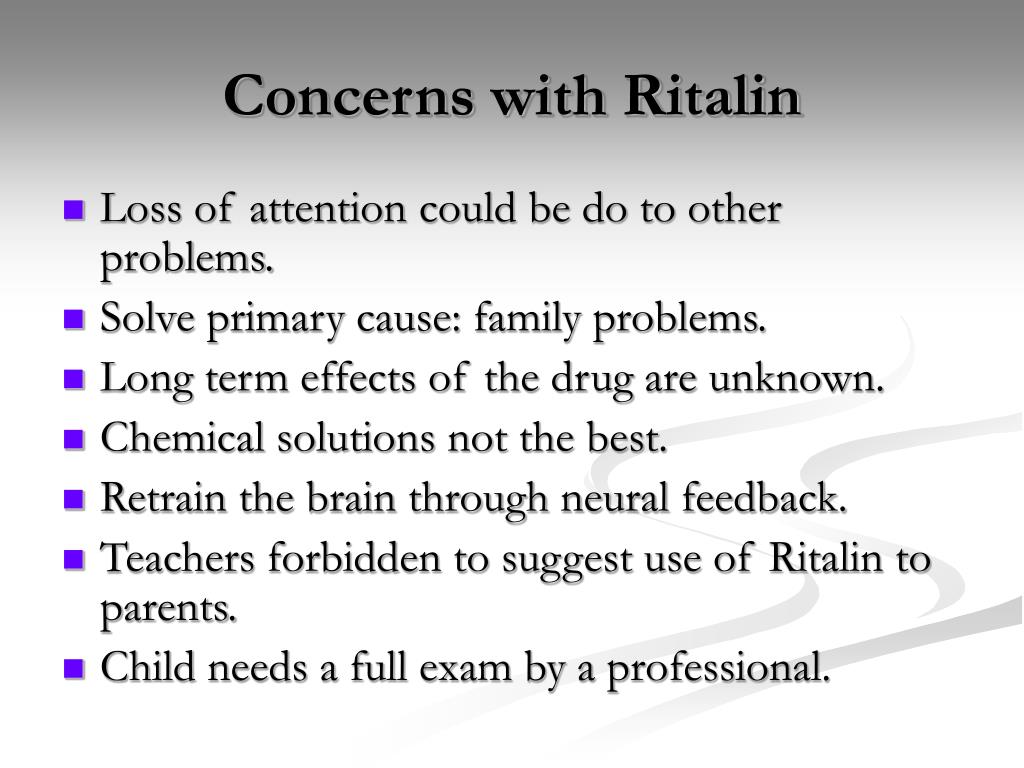 Concerns with Ritalin

- Loss of attention could be do to other problems.
- Solve primary cause: family problems.
- Long term effects of the drug are unknown.
- Chemical solutions not the best.
- Retrain the brain through neural feedback.
- Teachers forbidden to suggest use of Ritalin to parents.
- Child needs a full exam by a professional.